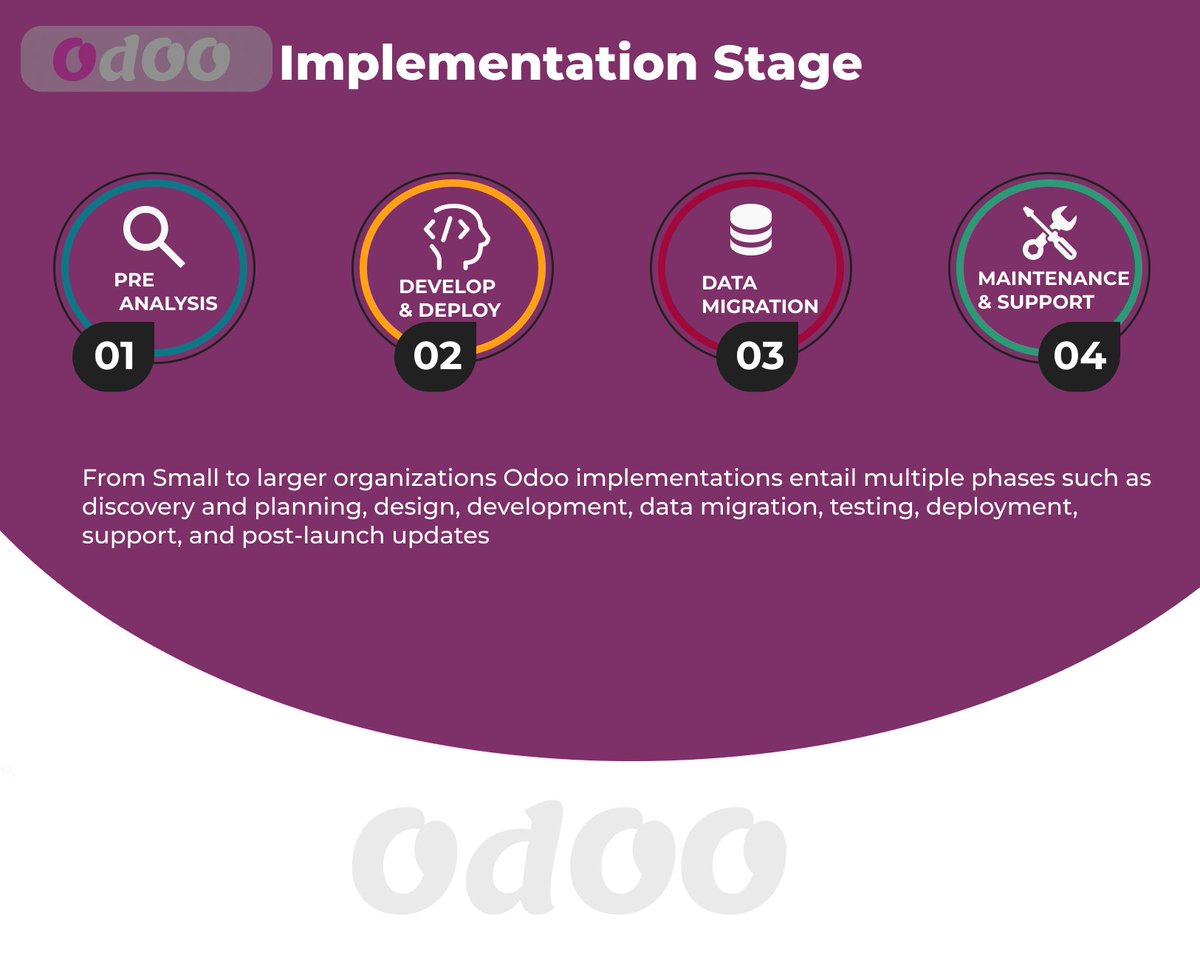 odoo Implementation Stage

PRE ANALYSIS
01

DEVELOP & DEPLOY
02

DATA MIGRATION
03

MAINTENANCE & SUPPORT
04

From Small to larger organizations Odoo implementations entail multiple phases such as discovery and planning, design, development, data migration, testing, deployment, support, and post-launch updates

odoo